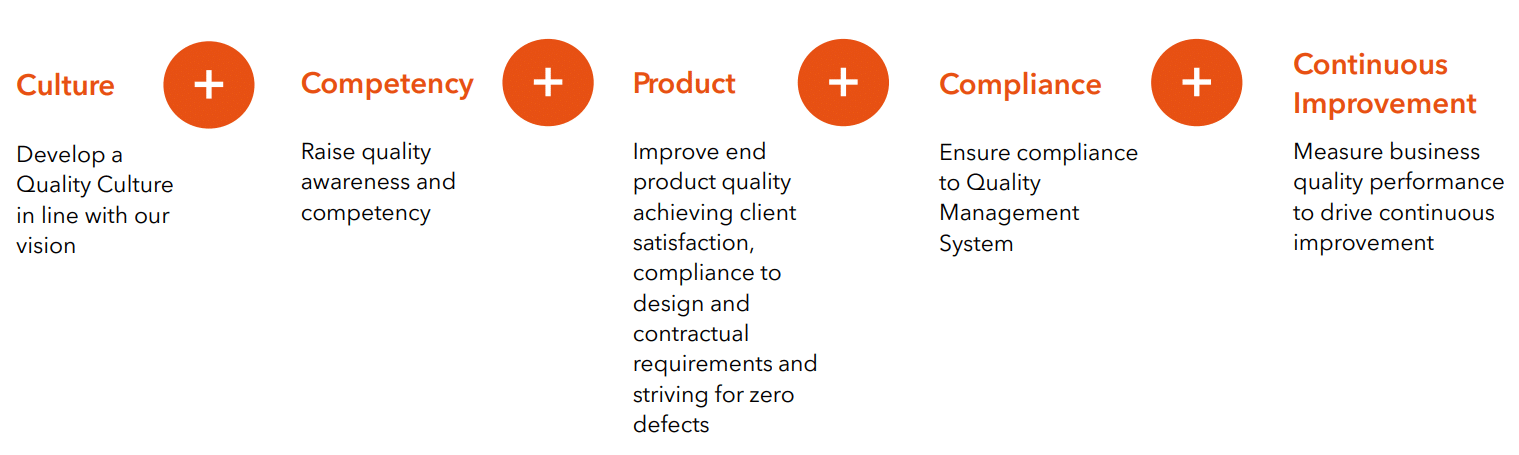 Culture

Develop a Quality Culture in line with our vision

+

Competency

Raise quality awareness and competency

+

Product

Improve end product quality achieving client satisfaction, compliance to design and contractual requirements and striving for zero defects

+

Compliance

Ensure compliance to Quality Management System

+

Continuous Improvement

Measure business quality performance to drive continuous improvement